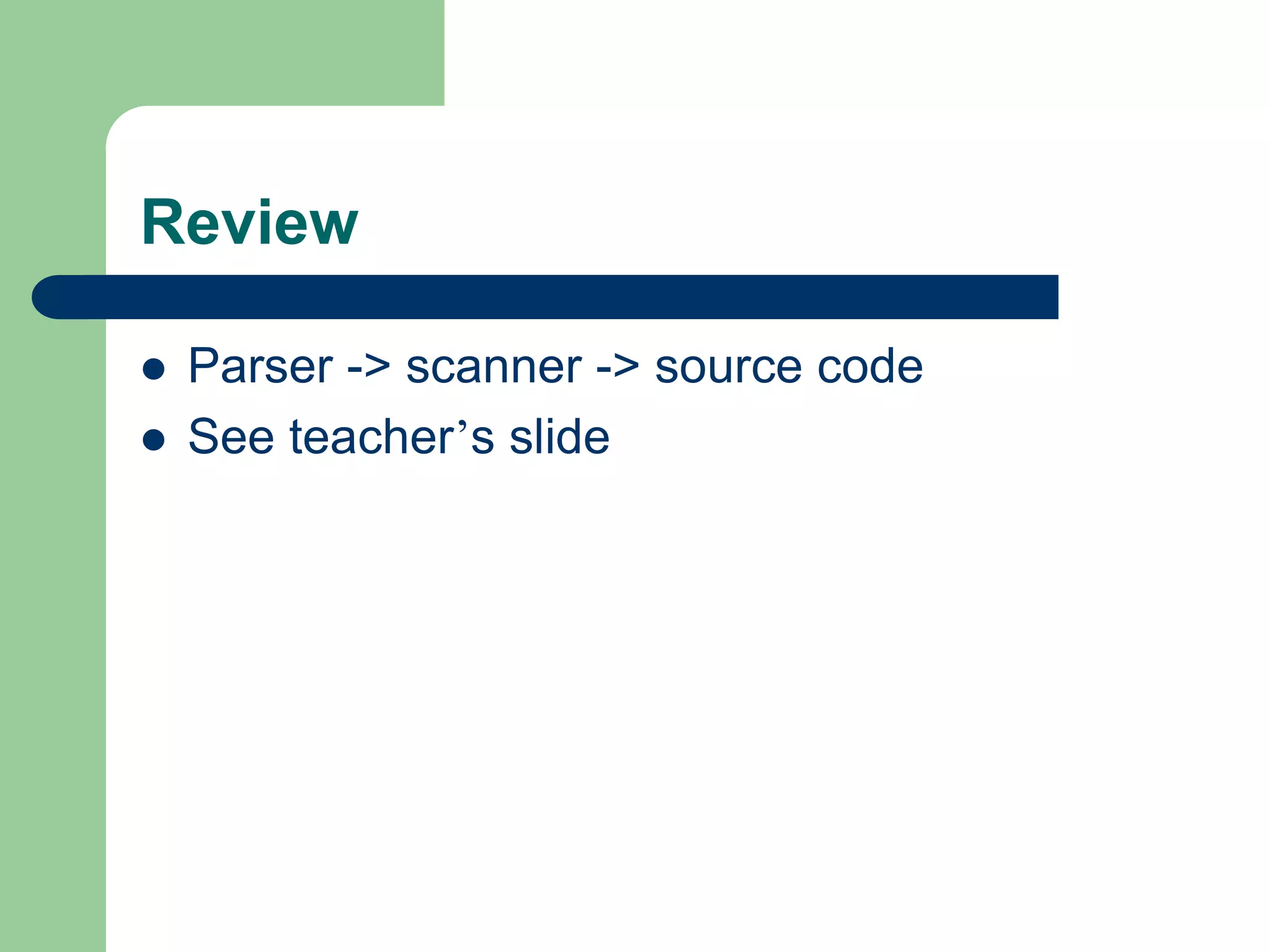 Review

- Parser -> scanner -> source code
- See teacher’s slide